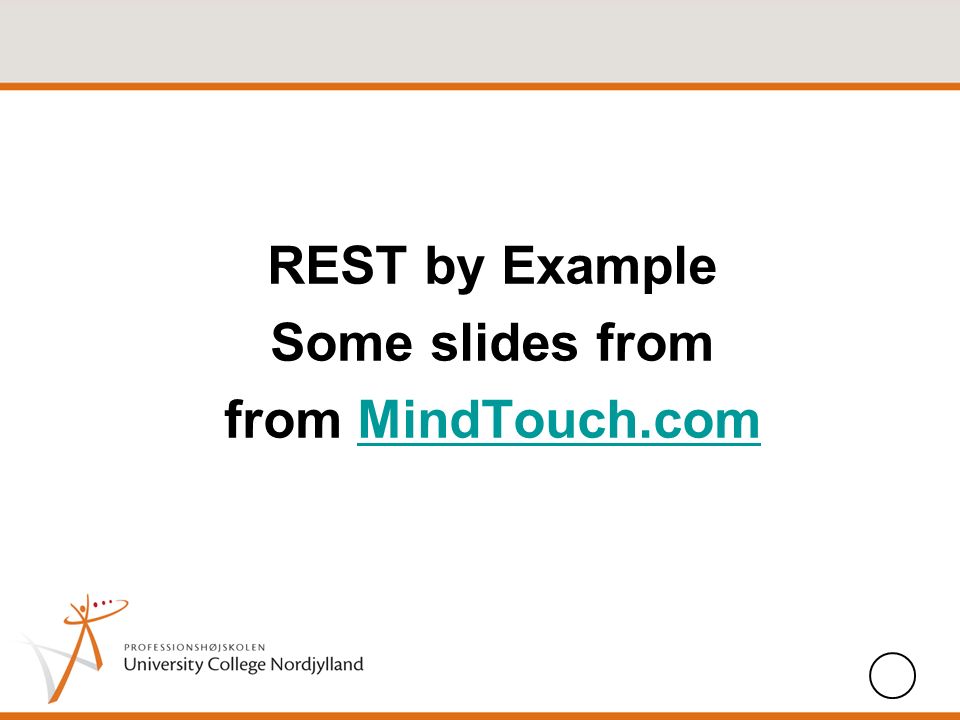 REST by Example
Some slides from
from MindTouch.com

PROFESSIONSHØJSKOLEN
University College Nordjylland